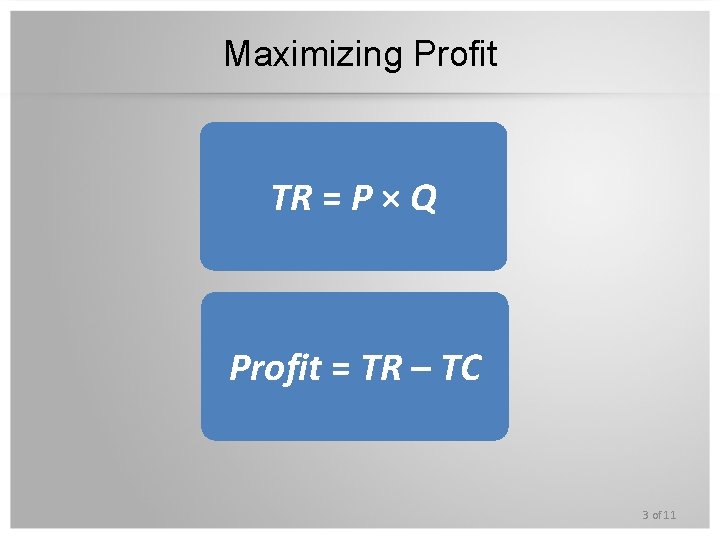 Maximizing Profit

$TR = P \times Q$

$Profit = TR - TC$

3 of 11